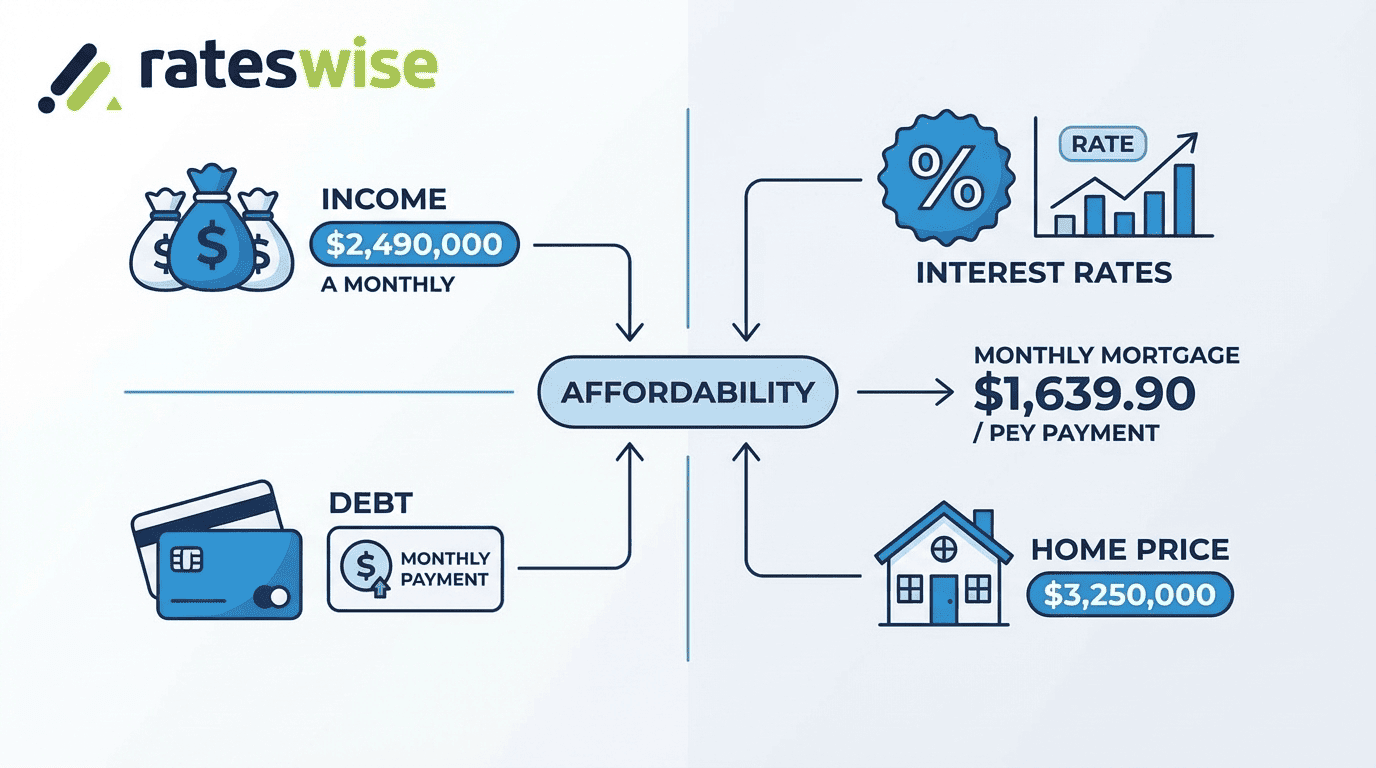 rateswise

INCOME
$2,490,000
A MONTHLY

RATE

%

INTEREST RATES

AFFORDABILITY

MONTHLY MORTGAGE
$1,639.90
/ PEY PAYMENT

DEBT

$

MONTHLY PAYMENT

HOME PRICE
$3,250,000